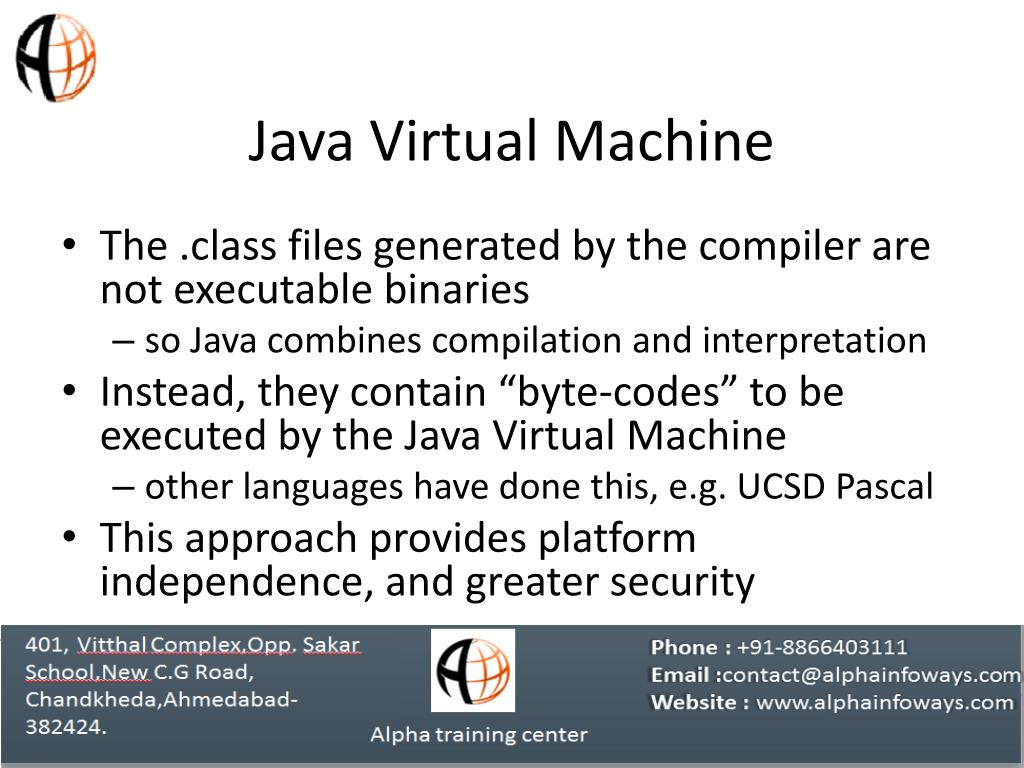 Java Virtual Machine

• The .class files generated by the compiler are not executable binaries
– so Java combines compilation and interpretation
• Instead, they contain “byte-codes” to be executed by the Java Virtual Machine
– other languages have done this, e.g. UCSD Pascal
• This approach provides platform independence, and greater security

401, Vitthal Complex,Opp. Sakar School,New C.G Road, Chandkheda,Ahmedabad-382424.

Alpha training center

Phone : +91-8866403111
Email :contact@alphainfoways.com
Website : www.alphainfoways.com